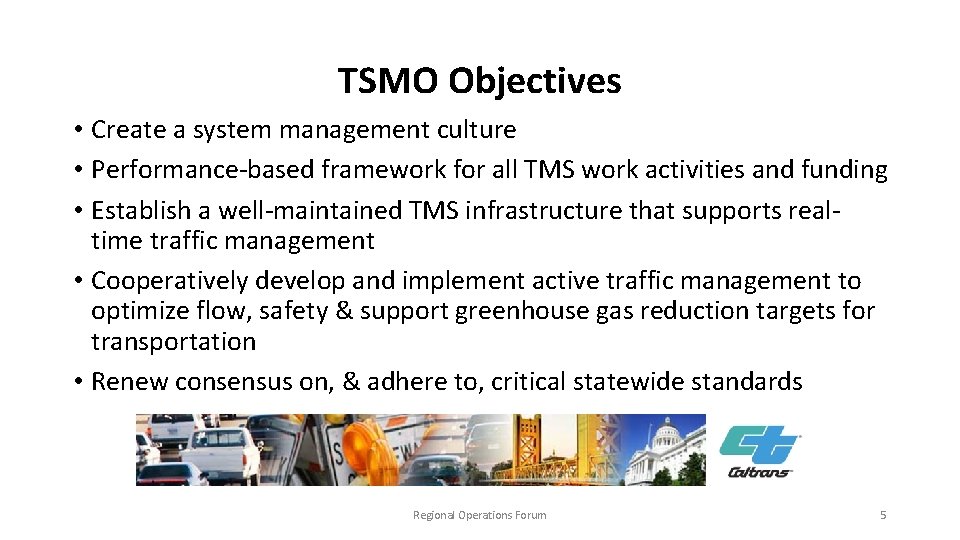 TSMO Objectives

• Create a system management culture
• Performance-based framework for all TMS work activities and funding
• Establish a well-maintained TMS infrastructure that supports real-time traffic management
• Cooperatively develop and implement active traffic management to optimize flow, safety & support greenhouse gas reduction targets for transportation
• Renew consensus on, & adhere to, critical statewide standards

Caltrans

Regional Operations Forum

5